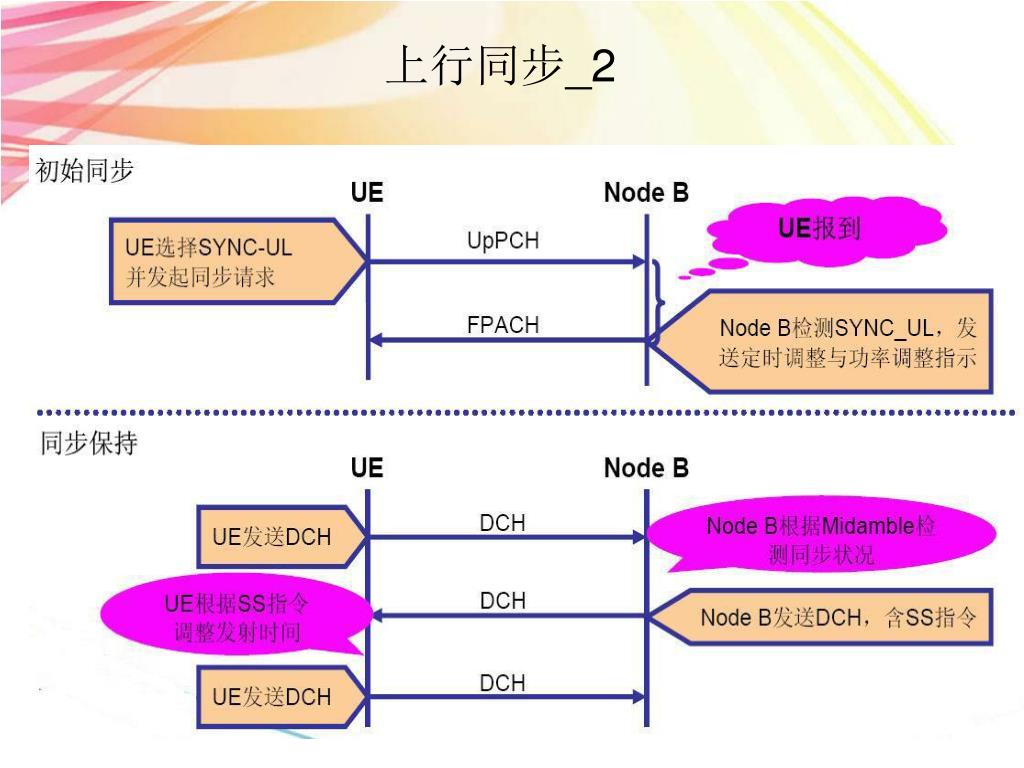 上行同步_2

初始同步

UE

Node B

UE选择SYNC-UL并发起同步请求

UpPCH

UE报到

FPACH

Node B检测SYNC_UL，发送定时调整与功率调整指示

同步保持

UE

Node B

UE发送DCH

DCH

Node B根据Midamble检测同步状况

UE根据SS指令调整发射时间

DCH

Node B发送DCH，含SS指令

UE发送DCH

DCH